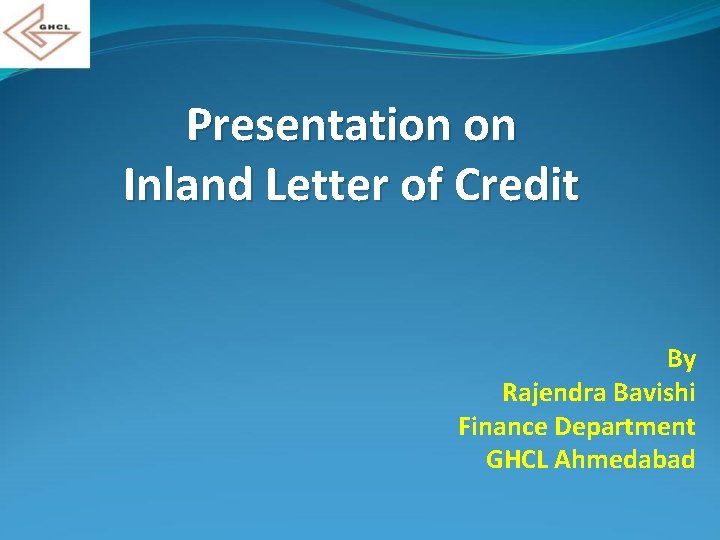 GHCL

Presentation on
Inland Letter of Credit

By
Rajendra Bavishi
Finance Department
GHCL Ahmedabad